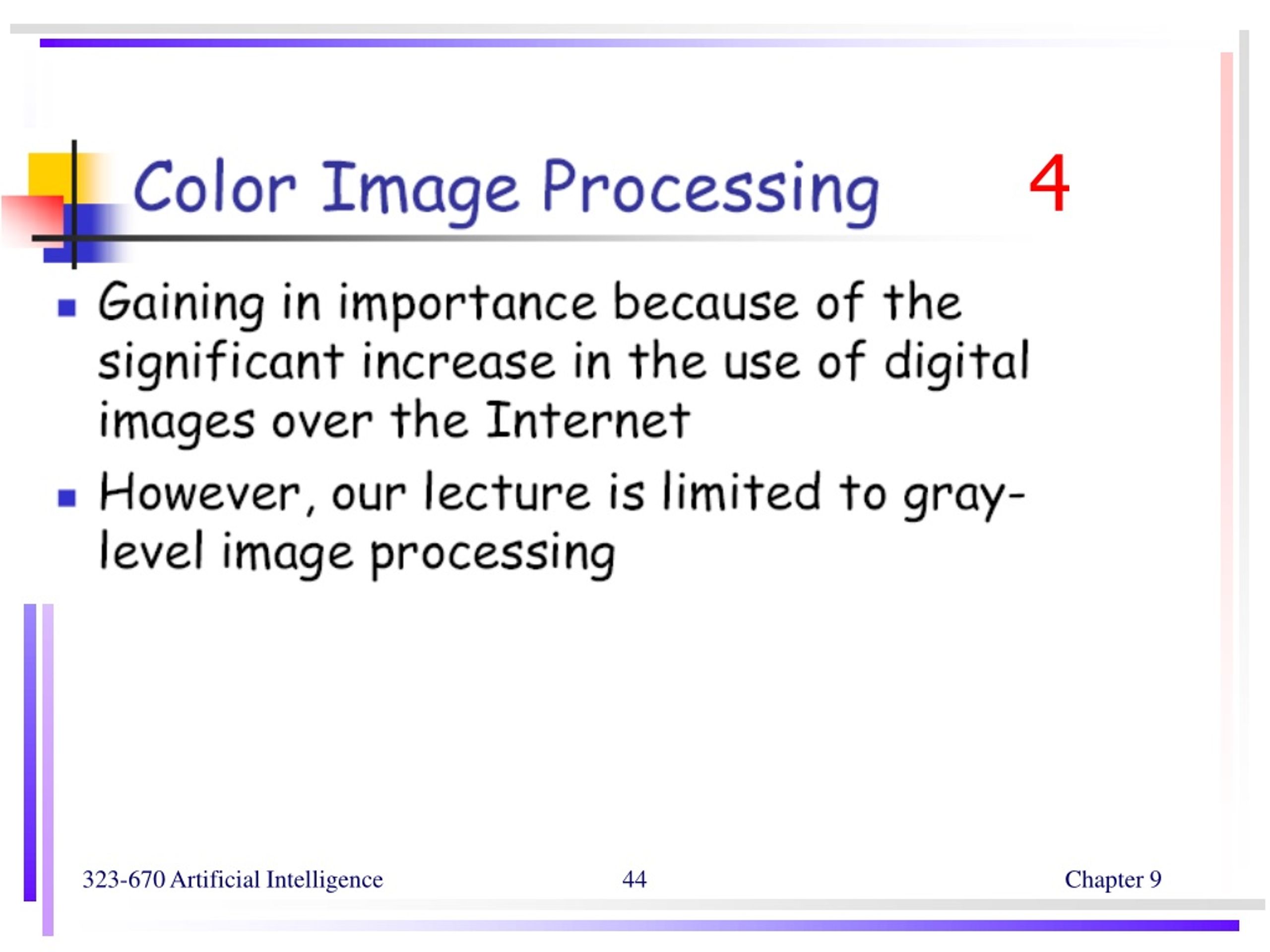 Color Image Processing 4

- Gaining in importance because of the significant increase in the use of digital images over the Internet
- However, our lecture is limited to gray-level image processing

323-670 Artificial Intelligence 44 Chapter 9